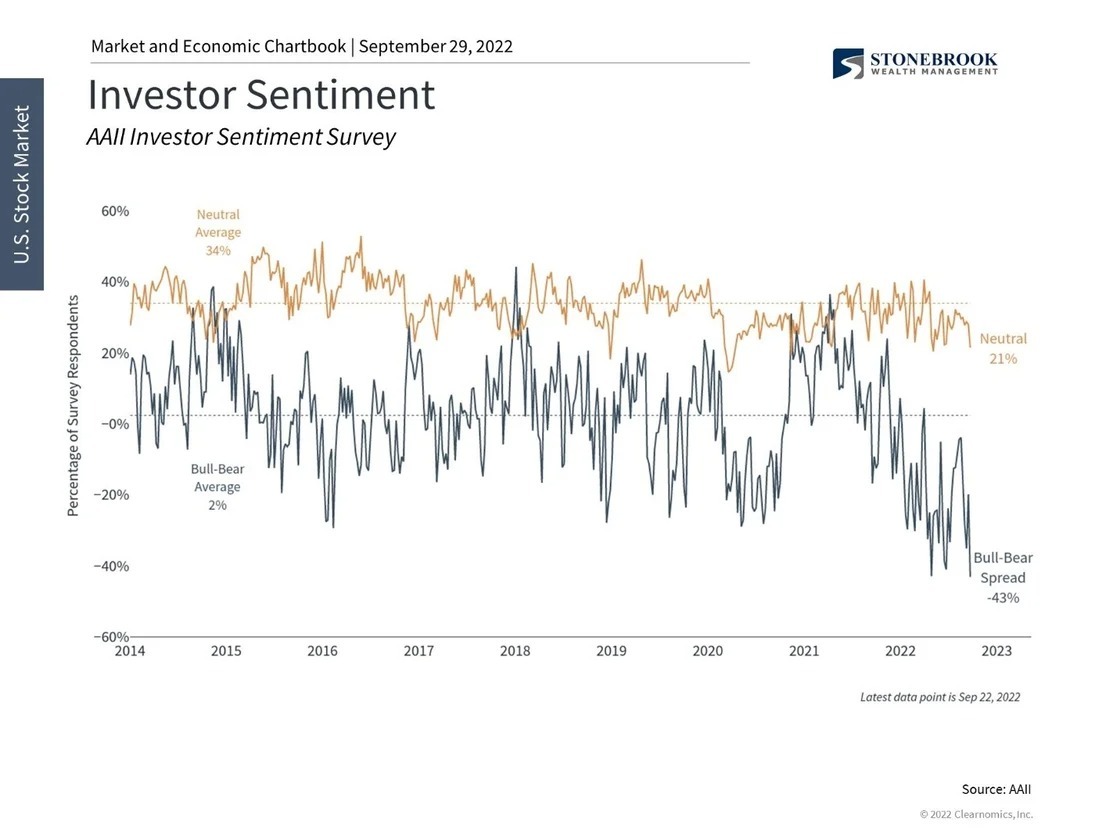 Market and Economic Chartbook | September 29, 2022

STONEBROOK
WEALTH MANAGEMENT

U.S. Stock Market

Investor Sentiment

AAII Investor Sentiment Survey

Percentage of Survey Respondents

60%
40%
20%
−0%
−20%
−40%
−60%

Neutral Average 34%

Bull-Bear Average 2%

Neutral 21%

Bull-Bear Spread -43%

2014
2015
2016
2017
2018
2019
2020
2021
2022
2023

Latest data point is Sep 22, 2022

Source: AAII

© 2022 Clearnomics, Inc.